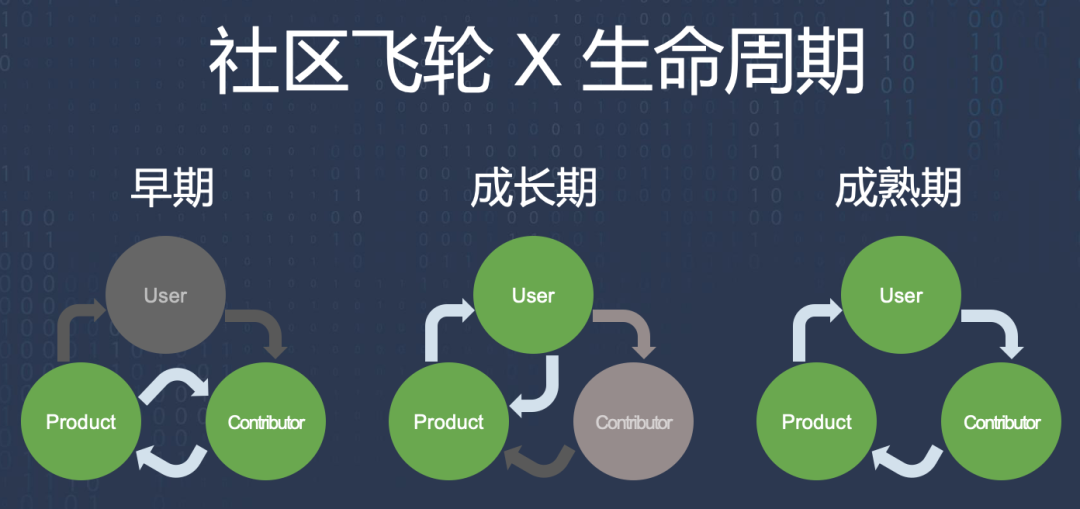 社区飞轮 X 生命周期

早期

User

Product

Contributor

成长期

User

Product

Contributor

成熟期

User

Product

Contributor